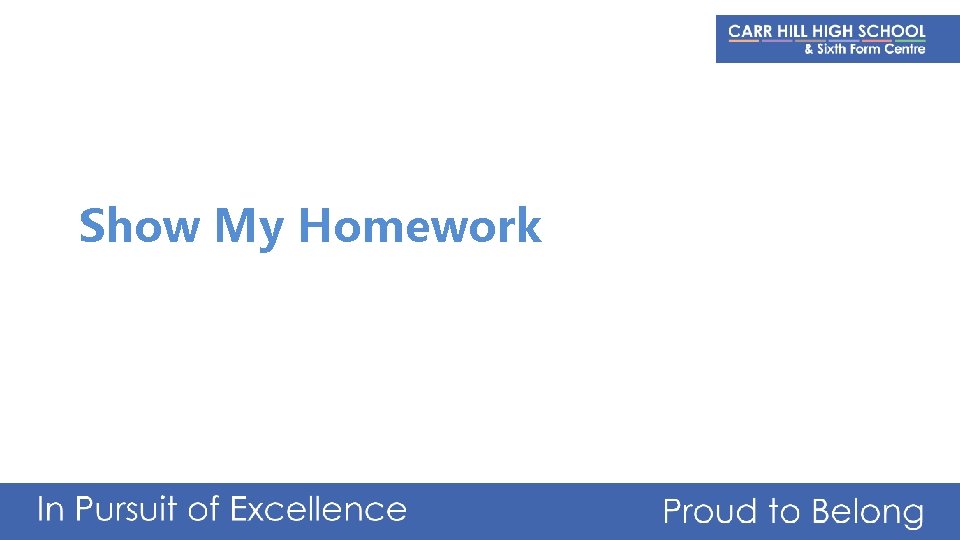 CARR HILL HIGH SCHOOL
& Sixth Form Centre

Show My Homework

In Pursuit of Excellence

Proud to Belong